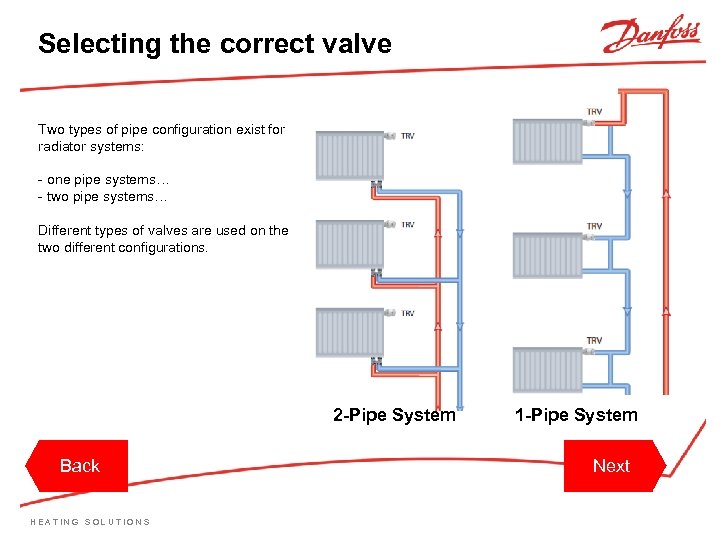 Selecting the correct valve

Danfoss

Two types of pipe configuration exist for radiator systems:

- one pipe systems…
- two pipe systems…

Different types of valves are used on the two different configurations.

TRV
TRV
TRV
2-Pipe System

TRV
TRV
TRV
1-Pipe System

Back

Next

HEATING SOLUTIONS